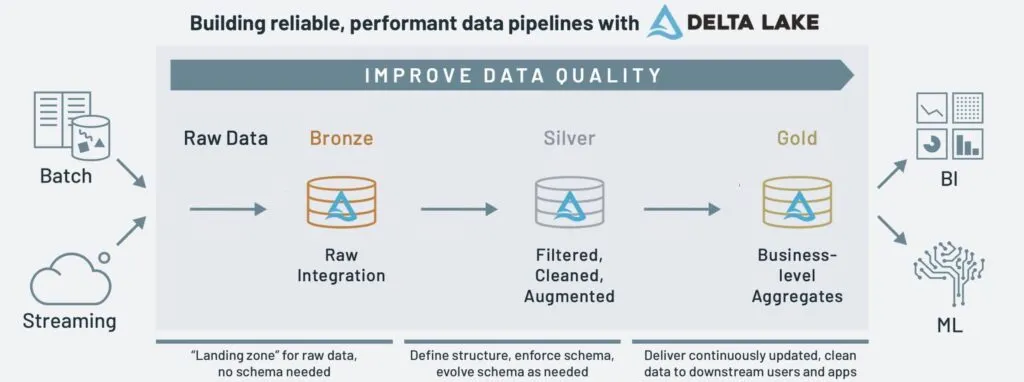 Building reliable, performant data pipelines with DELTA LAKE

IMPROVE DATA QUALITY

Batch

Streaming

Raw Data

Bronze

Raw Integration

Silver

Filtered, Cleaned, Augmented

Gold

Business-level Aggregates

BI

ML

"Landing zone" for raw data, no schema needed

Define structure, enforce schema, evolve schema as needed

Deliver continuously updated, clean data to downstream users and apps